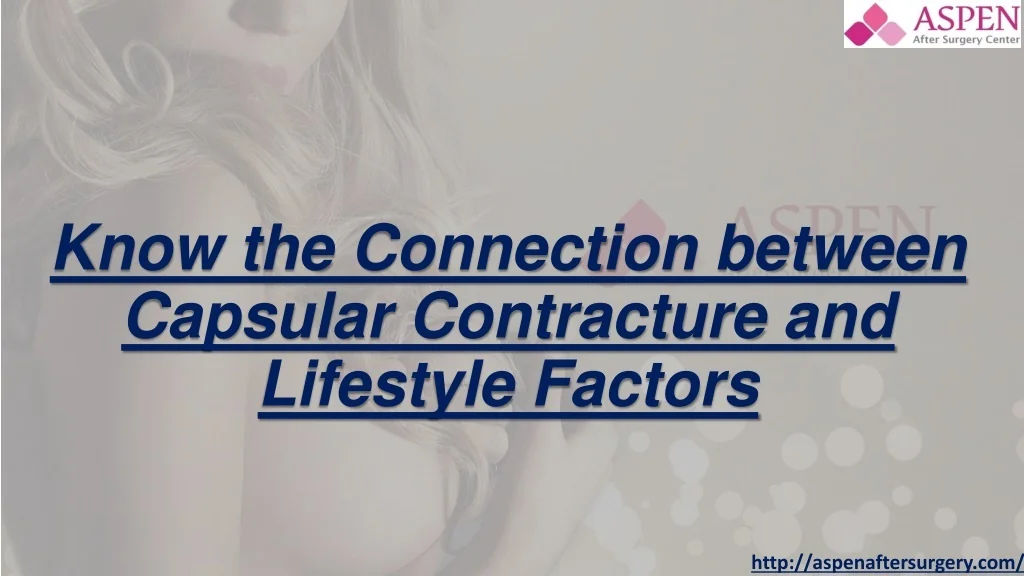 ASPEN
After Surgery Center

Know the Connection between Capsular Contracture and Lifestyle Factors

http://aspenaftersurgery.com/

ASPEN